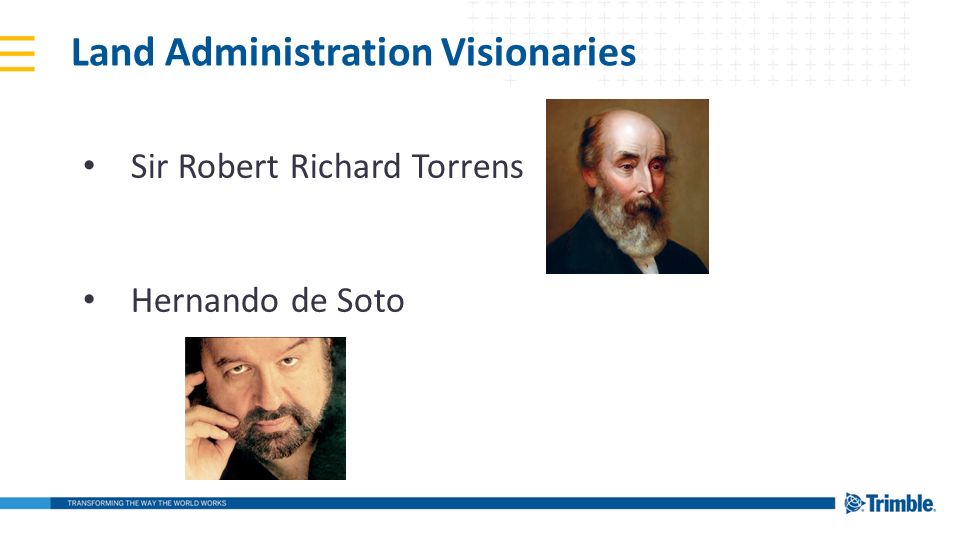 Land Administration Visionaries

• Sir Robert Richard Torrens

• Hernando de Soto

TRANSFORMING THE WAY THE WORLD WORKS

Trimble.